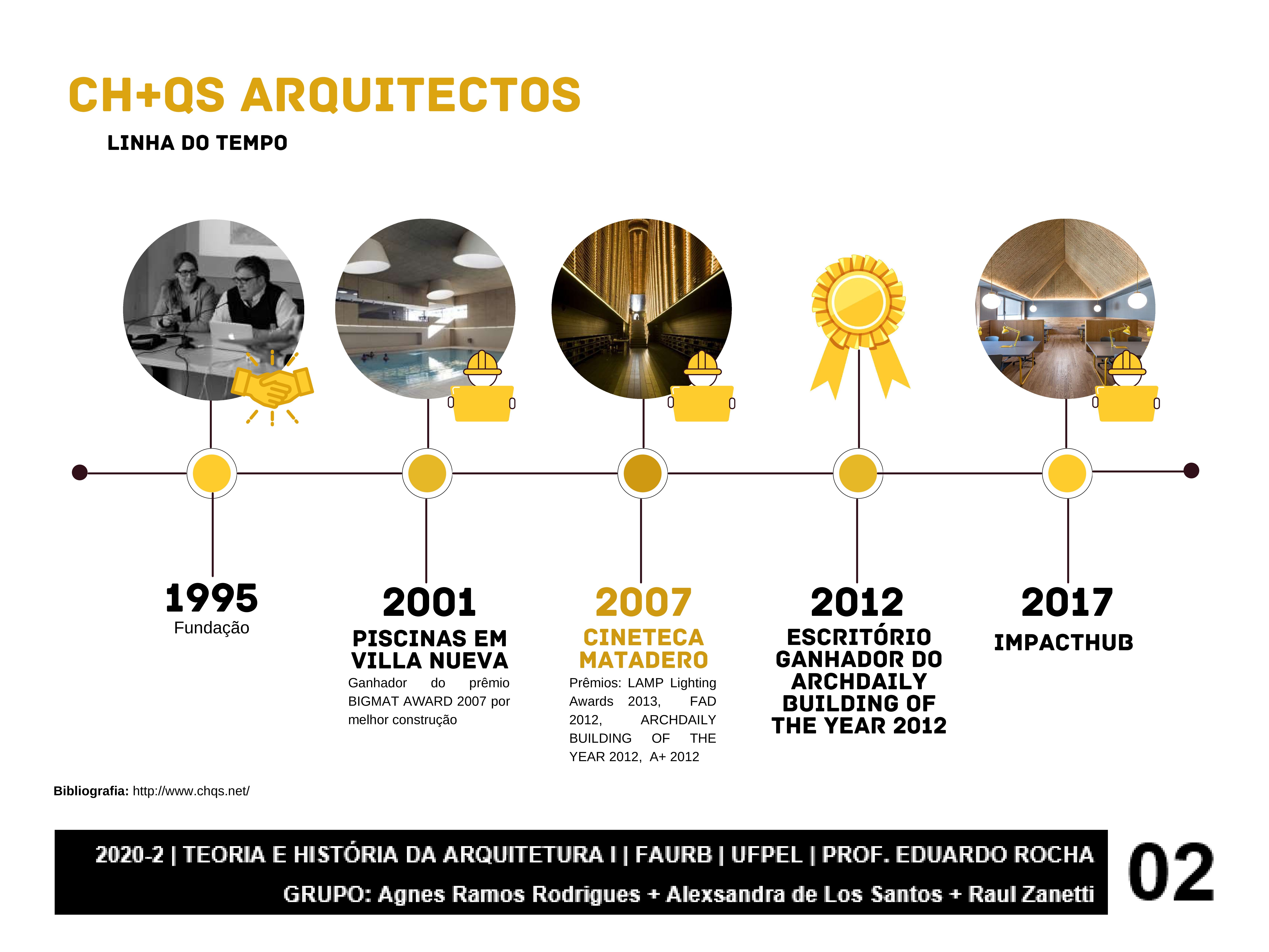 CH+QS ARQUITECTOS

LINHA DO TEMPO

1995
Fundação

2001
PISCINAS EM VILLA NUEVA
Ganhador do prêmio BIGMAT AWARD 2007 por melhor construção

2007
CINETECA MATADERO
Prêmios: LAMP Lighting Awards 2013, FAD 2012, ARCHDAILY BUILDING OF THE YEAR 2012, A+ 2012

2012
ESCRITÓRIO GANHADOR DO ARCHDAILY BUILDING OF THE YEAR 2012

2017
IMPACTHUB

Bibliografia: http://www.chqs.net/

2020-2 | TEORIA E HISTÓRIA DA ARQUITETURA I | FAURB | UFPEL | PROF. EDUARDO ROCHA
GRUPO: Agnes Ramos Rodrigues + Alexsandra de Los Santos + Raul Zanetti

02